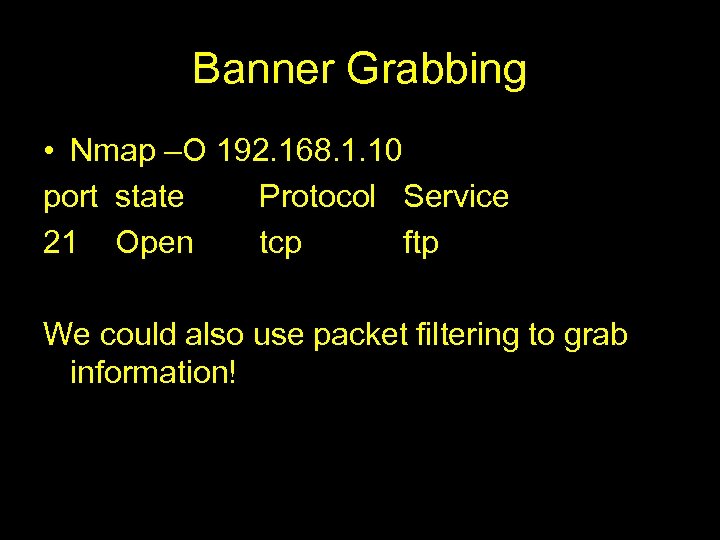 Banner Grabbing

• Nmap –O 192.168.1.10

| port | state | Protocol | Service |
|---|---|---|---|
| 21 | Open | tcp | ftp |

We could also use packet filtering to grab information!